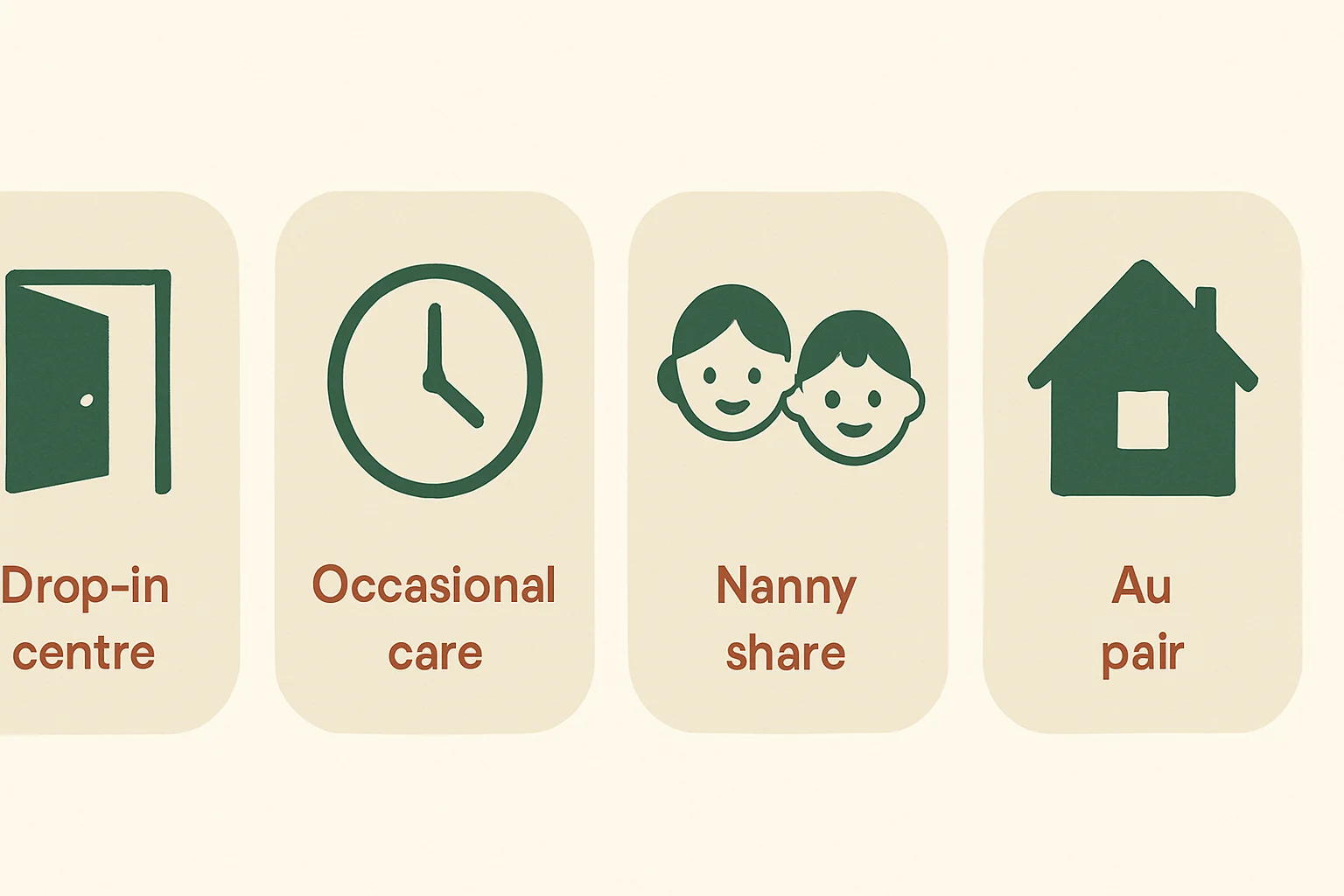 Drop-in centre

Occasional care

Nanny share

Au pair